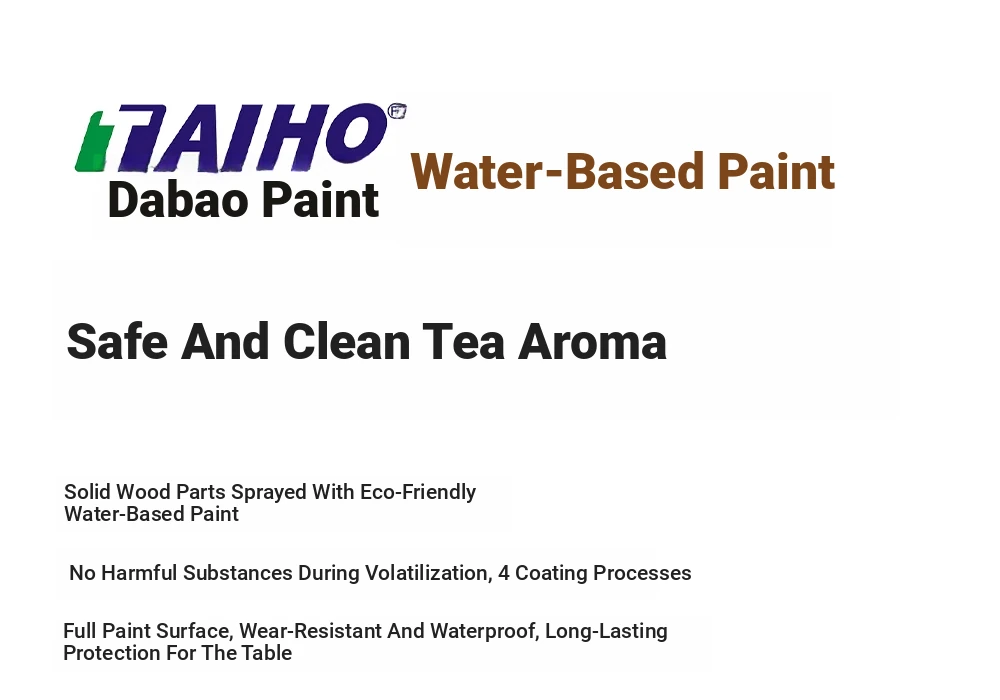 TAIHO

Dabao Paint

Water-Based Paint

Safe And Clean Tea Aroma

Solid Wood Parts Sprayed With Eco-Friendly Water-Based Paint

No Harmful Substances During Volatilization, 4 Coating Processes

Full Paint Surface, Wear-Resistant And Waterproof, Long-Lasting Protection For The Table